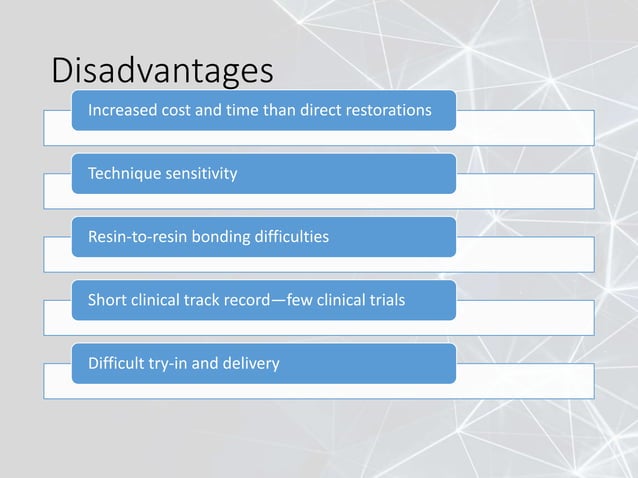 Disadvantages

Increased cost and time than direct restorations

Technique sensitivity

Resin-to-resin bonding difficulties

Short clinical track record—few clinical trials

Difficult try-in and delivery